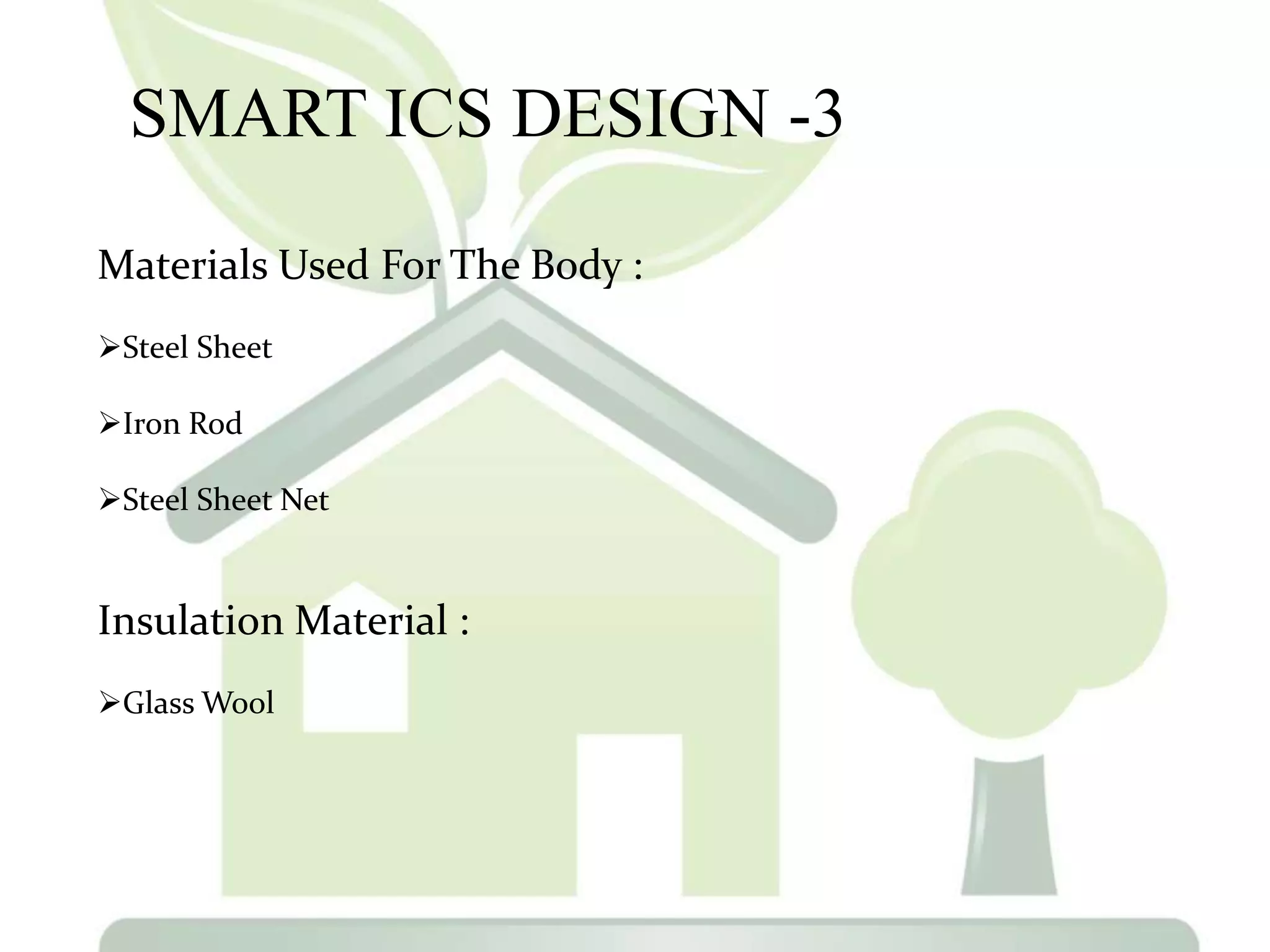 SMART ICS DESIGN -3

Materials Used For The Body :

➢Steel Sheet

➢Iron Rod

➢Steel Sheet Net

Insulation Material :

➢Glass Wool